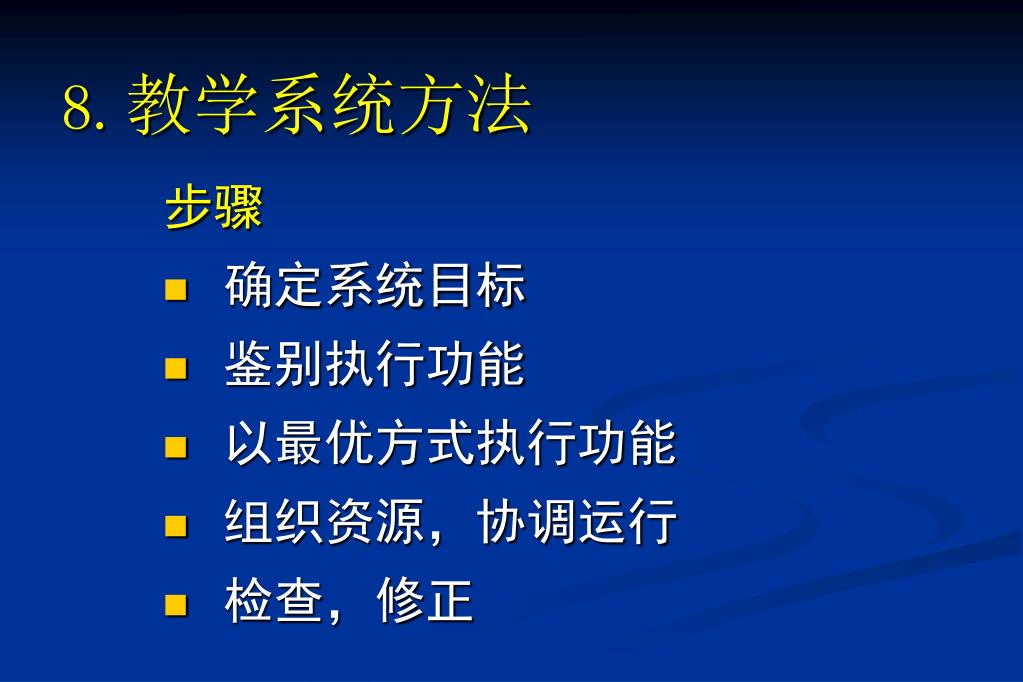 8. 教学系统方法

步骤

- 确定系统目标
- 鉴别执行功能
- 以最优方式执行功能
- 组织资源，协调运行
- 检查，修正